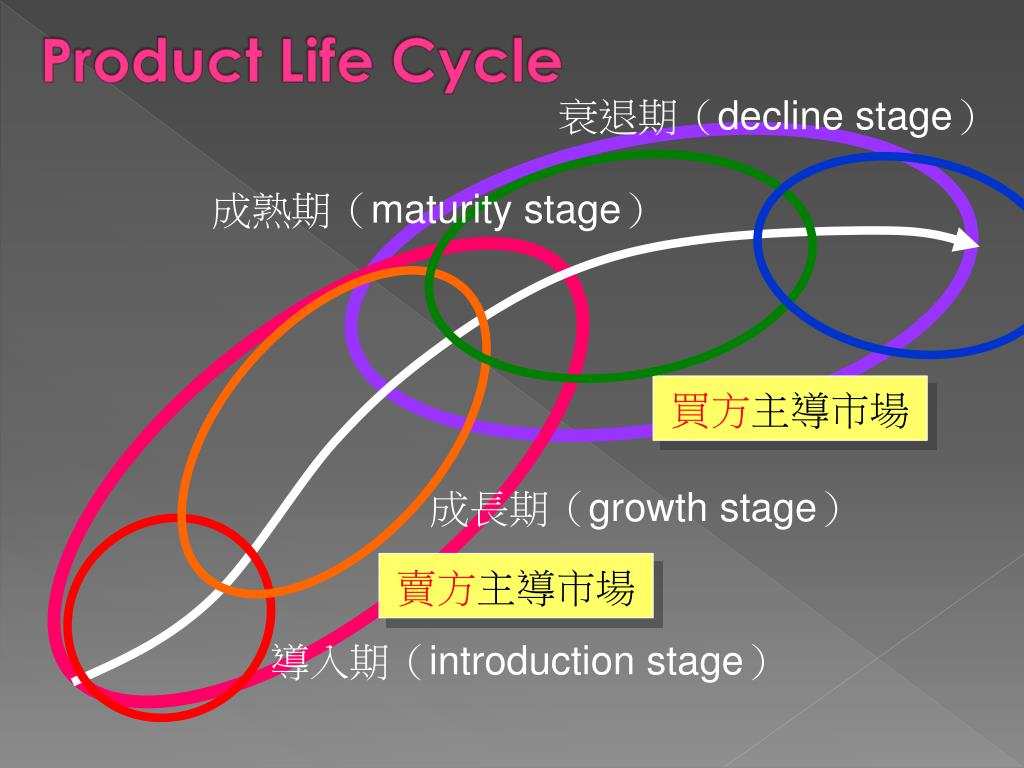 Product Life Cycle

衰退期（decline stage）

成熟期（maturity stage）

買方主導市場

成長期（growth stage）

賣方主導市場

導入期（introduction stage）